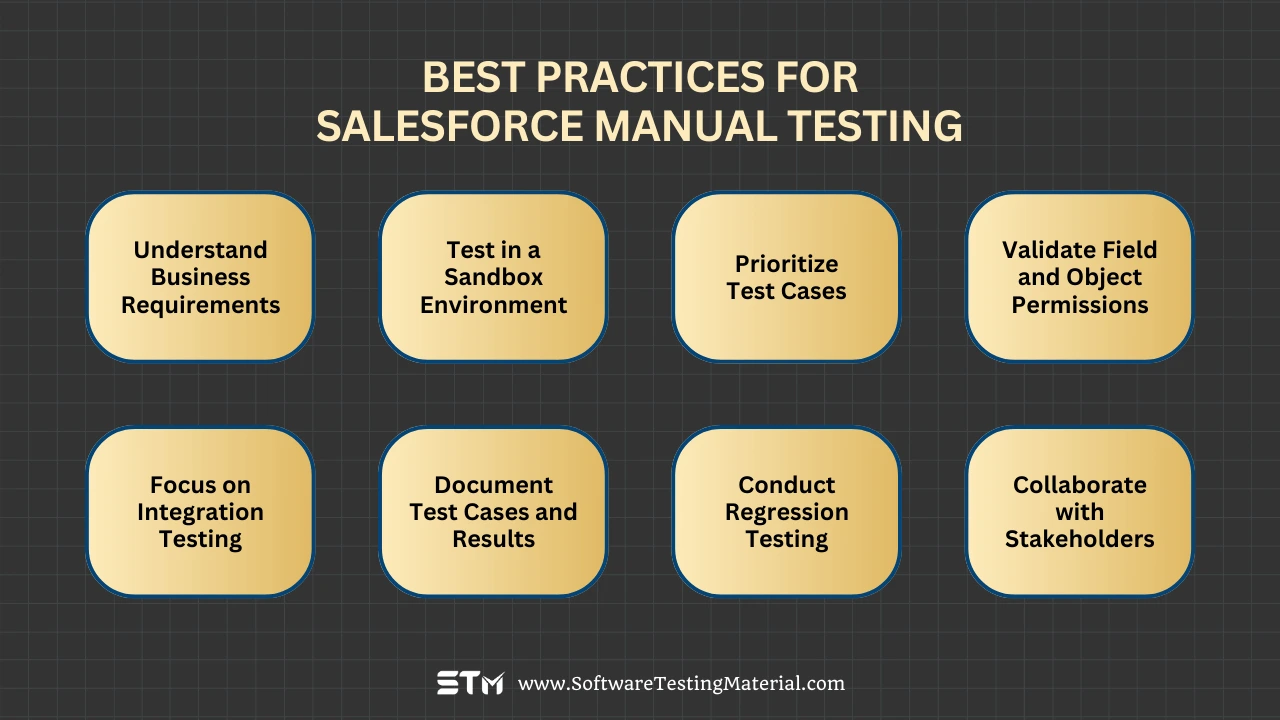 BEST PRACTICES FOR SALESFORCE MANUAL TESTING

Understand Business Requirements

Test in a Sandbox Environment

Prioritize Test Cases

Validate Field and Object Permissions

Focus on Integration Testing

Document Test Cases and Results

Conduct Regression Testing

Collaborate with Stakeholders

STM www.SoftwareTestingMaterial.com